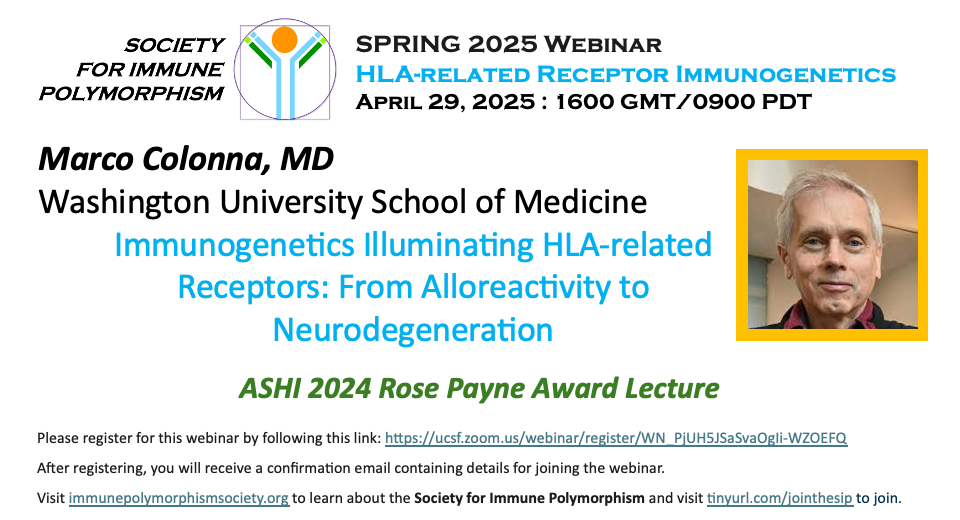 SOCIETY FOR IMMUNE POLYMORPHISM

SPRING 2025 WEBINAR
HLA-RELATED RECEPTOR IMMUNOGENETICS
APRIL 29, 2025 : 1600 GMT/0900 PDT

Marco Colonna, MD
Washington University School of Medicine
Immunogenetics Illuminating HLA-related Receptors: From Alloreactivity to Neurodegeneration

ASHI 2024 Rose Payne Award Lecture

Please register for this webinar by following this link: https://ucsf.zoom.us/webinar/register/WN_PjUH5JSaSvaOgIi-WZOEFQ

After registering, you will receive a confirmation email containing details for joining the webinar.

Visit immunepolymorphismsociety.org to learn about the Society for Immune Polymorphism and visit tinyurl.com/jointhesip to join.